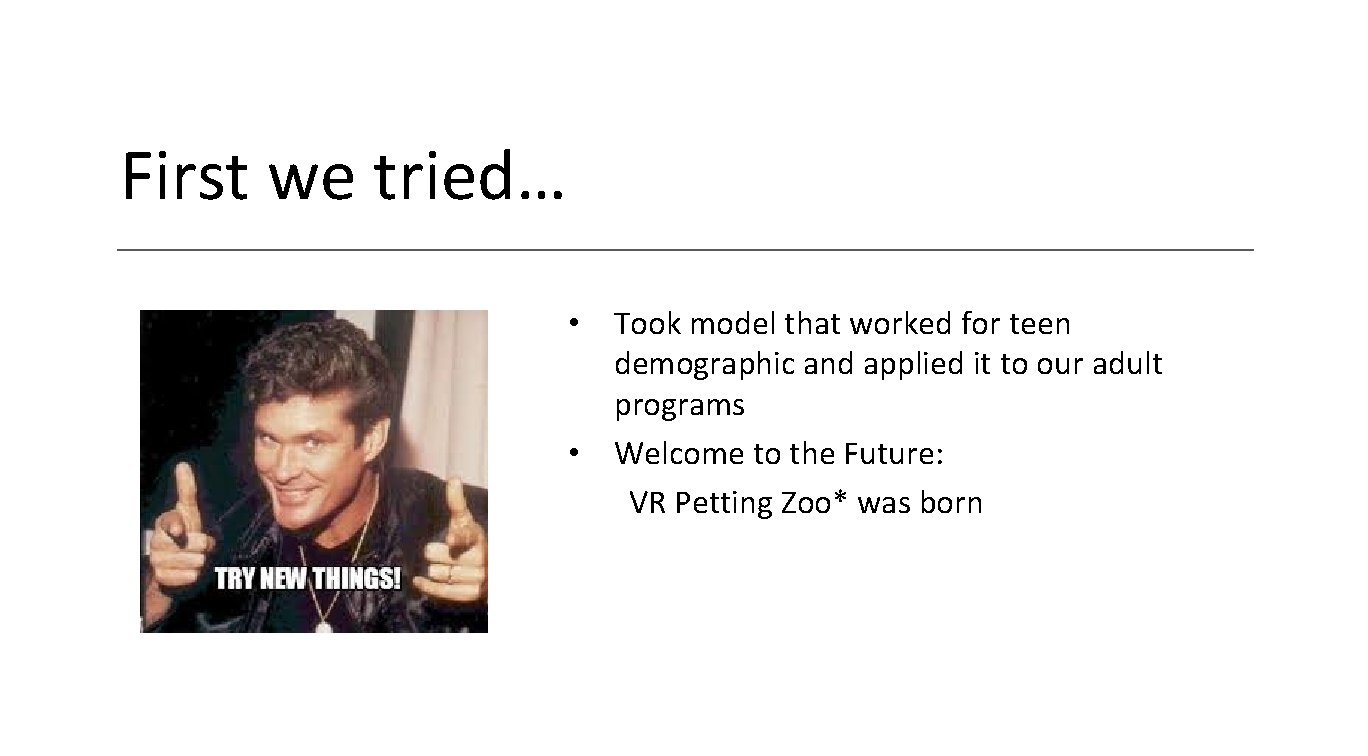 First we tried…

TRY NEW THINGS!

• Took model that worked for teen demographic and applied it to our adult programs
• Welcome to the Future:
VR Petting Zoo* was born